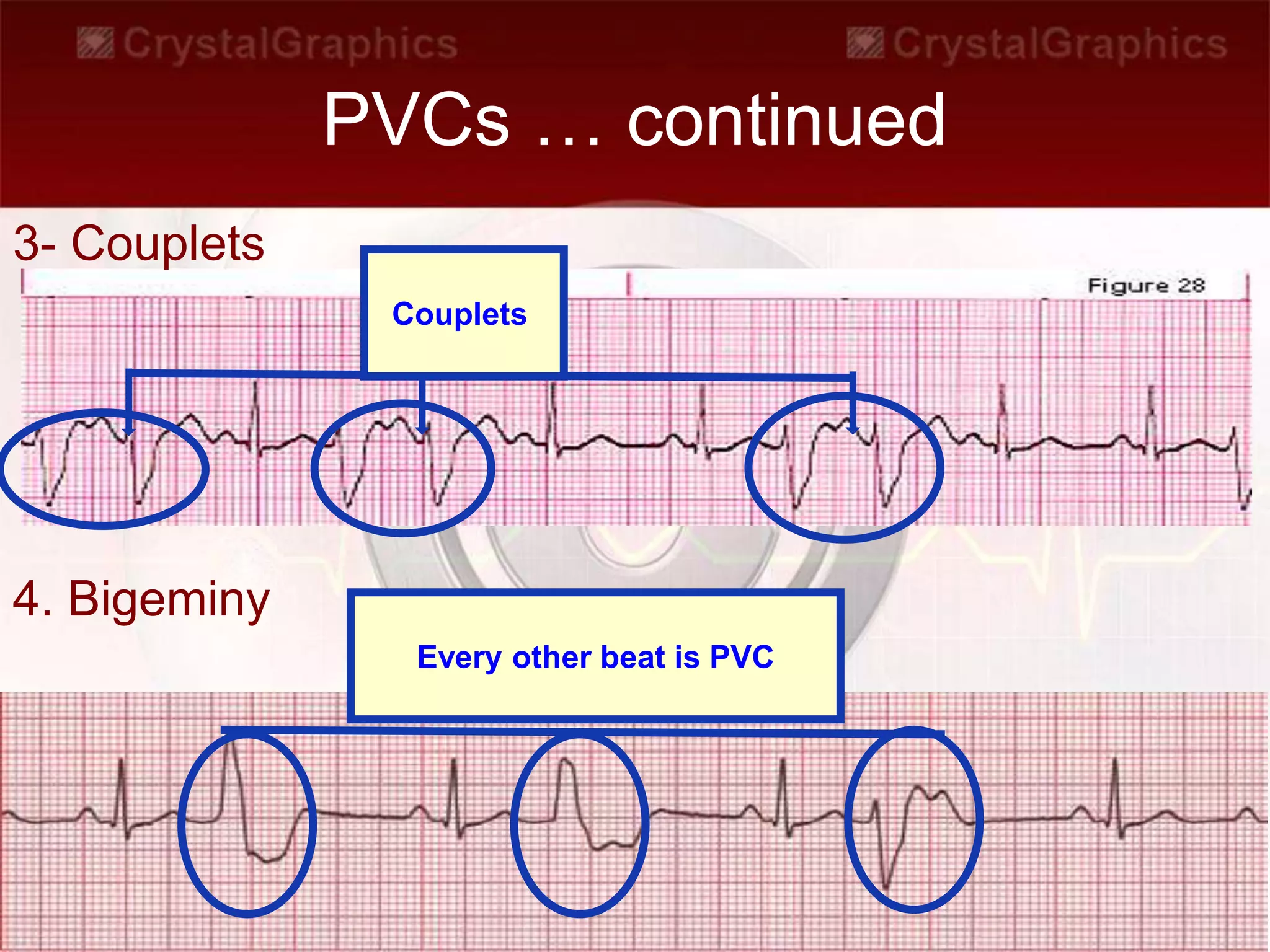 CrystalGraphics CrystalGraphics

PVCs … continued

3- Couplets

Couplets

Figure 28

4. Bigeminy

Every other beat is PVC